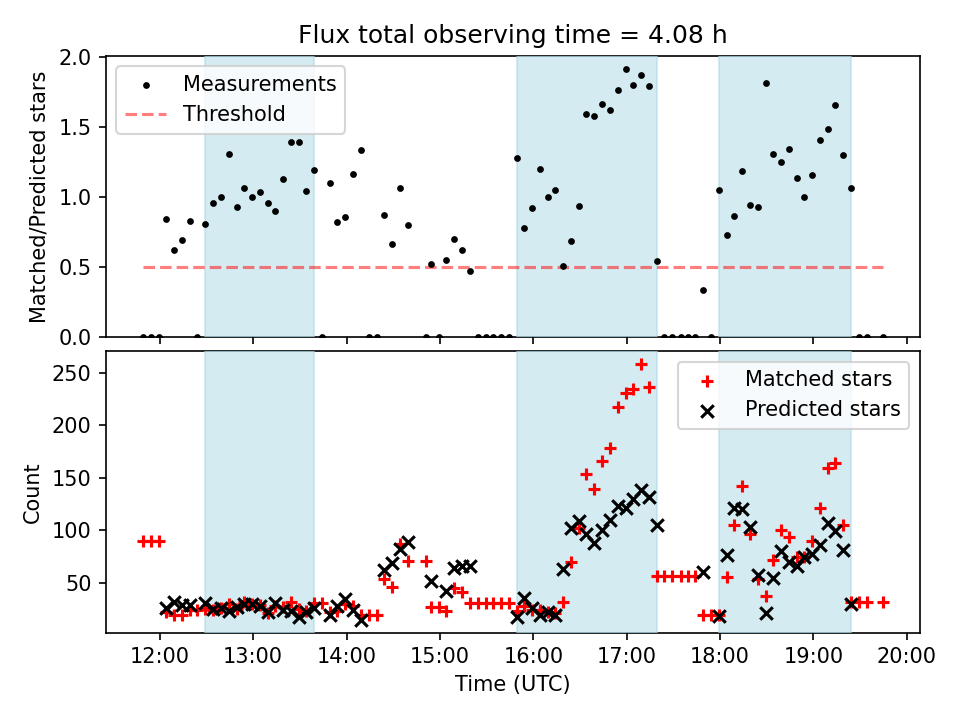 Flux total observing time = 4.08 h

Measurements
Threshold

Matched/Predicted stars
2.0
1.5
1.0
0.5
0.0

Matched stars
Predicted stars

Count
250
200
150
100
50

12:00 13:00 14:00 15:00 16:00 17:00 18:00 19:00 20:00
Time (UTC)